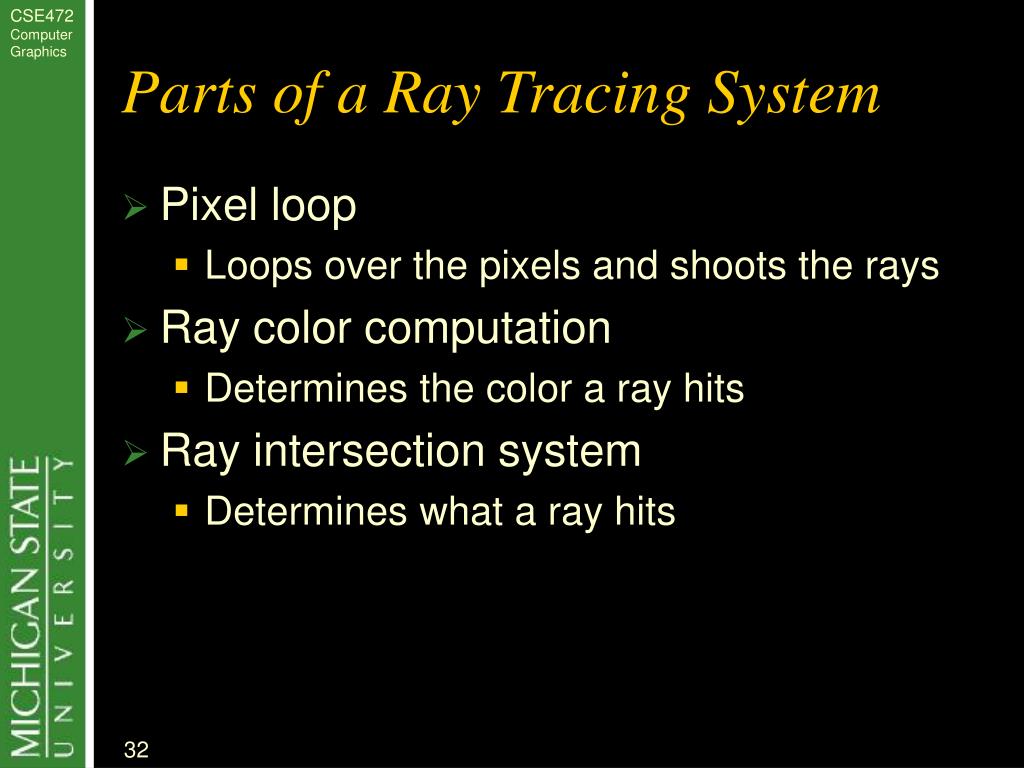 CSE472
Computer
Graphics

Parts of a Ray Tracing System

Pixel loop
Loops over the pixels and shoots the rays
Ray color computation
Determines the color a ray hits
Ray intersection system
Determines what a ray hits

MICHIGAN STATE
UNIVERSITY

32